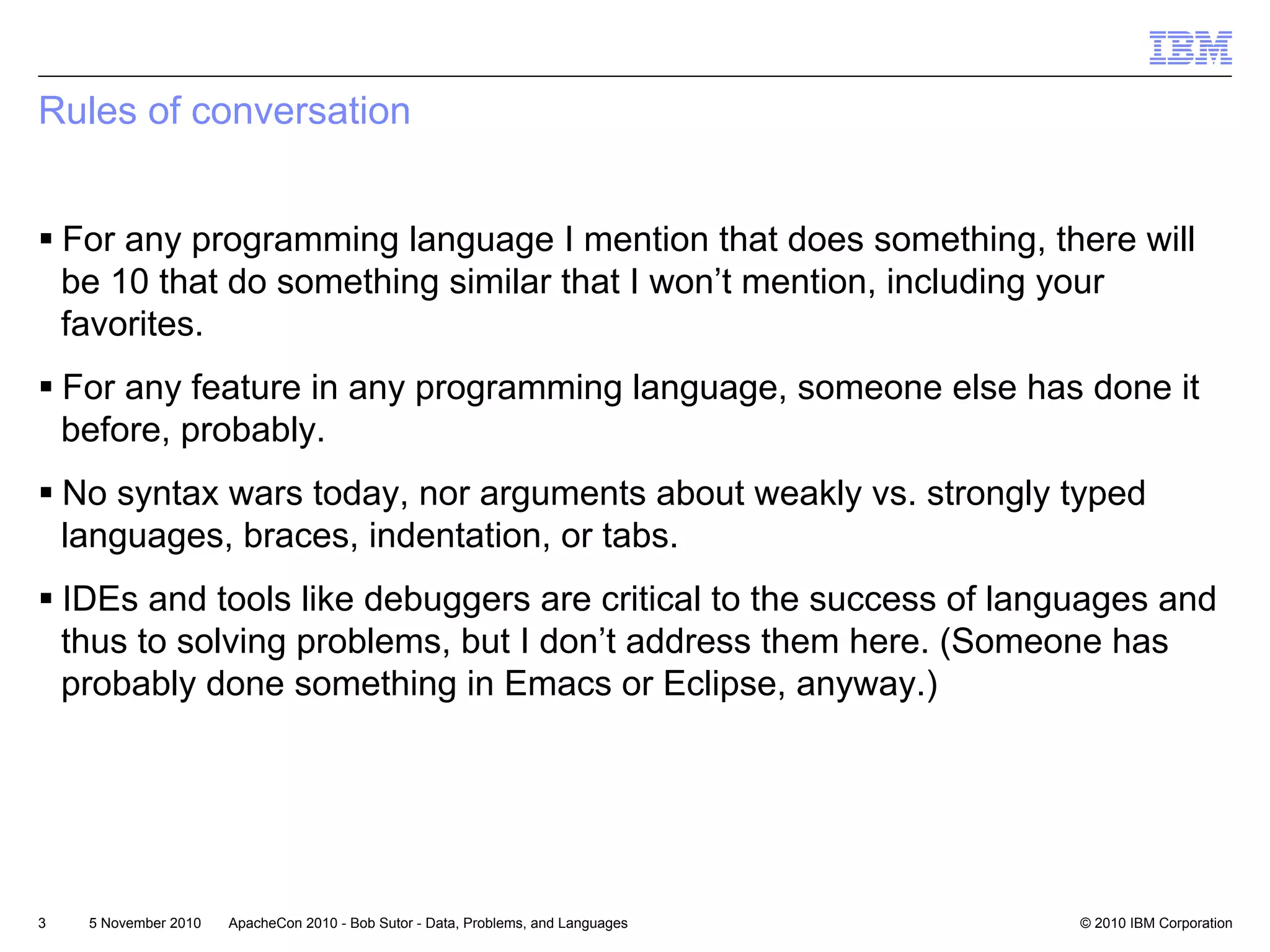 IBM

Rules of conversation

▪ For any programming language I mention that does something, there will be 10 that do something similar that I won’t mention, including your favorites.

▪ For any feature in any programming language, someone else has done it before, probably.

▪ No syntax wars today, nor arguments about weakly vs. strongly typed languages, braces, indentation, or tabs.

▪ IDEs and tools like debuggers are critical to the success of languages and thus to solving problems, but I don’t address them here. (Someone has probably done something in Emacs or Eclipse, anyway.)

3 5 November 2010 ApacheCon 2010 - Bob Sutor - Data, Problems, and Languages © 2010 IBM Corporation